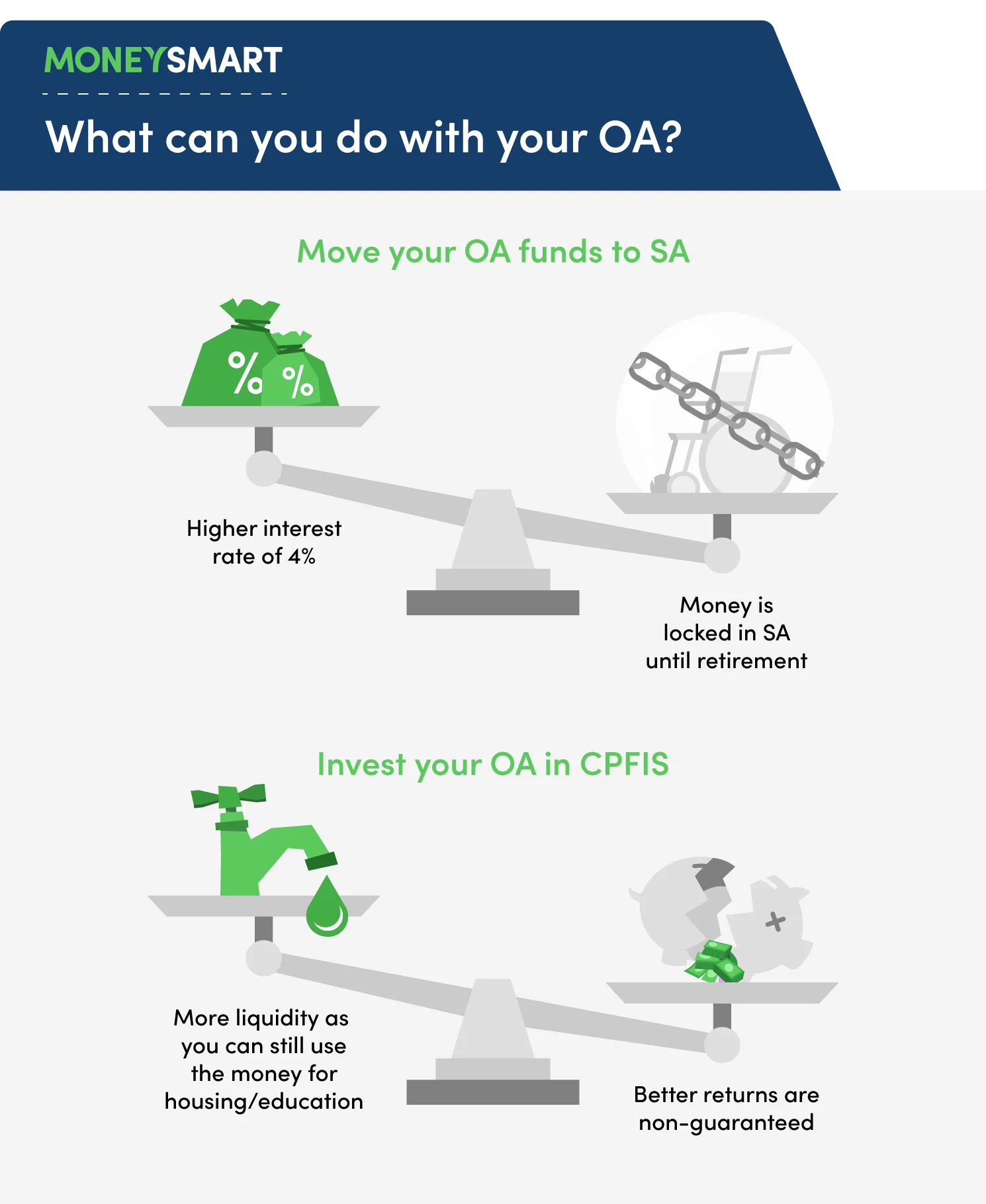 MONEYSMART

What can you do with your OA?

Move your OA funds to SA

%

%

Higher interest rate of 4%

Money is locked in SA until retirement

Invest your OA in CPFIS

More liquidity as you can still use the money for housing/education

Better returns are non-guaranteed